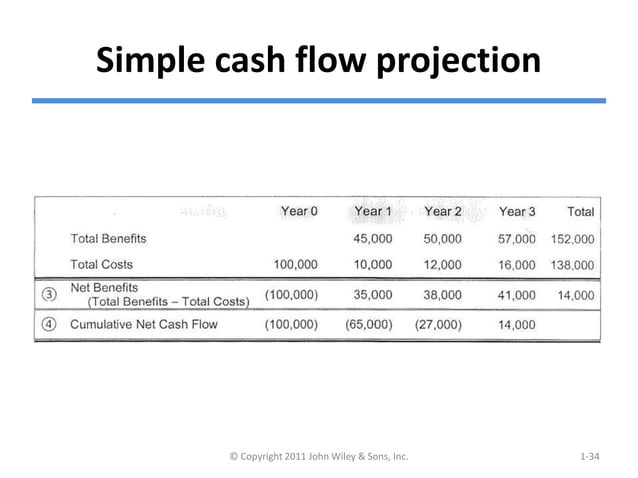 Simple cash flow projection

| | | Year 0 | Year 1 | Year 2 | Year 3 | Total |
|---|---|---|---|---|---|---|
| | Total Benefits | | 45,000 | 50,000 | 57,000 | 152,000 |
| | Total Costs | 100,000 | 10,000 | 12,000 | 16,000 | 138,000 |
| ③ | Net Benefits (Total Benefits – Total Costs) | (100,000) | 35,000 | 38,000 | 41,000 | 14,000 |
| ④ | Cumulative Net Cash Flow | (100,000) | (65,000) | (27,000) | 14,000 | |

© Copyright 2011 John Wiley & Sons, Inc.

1-34